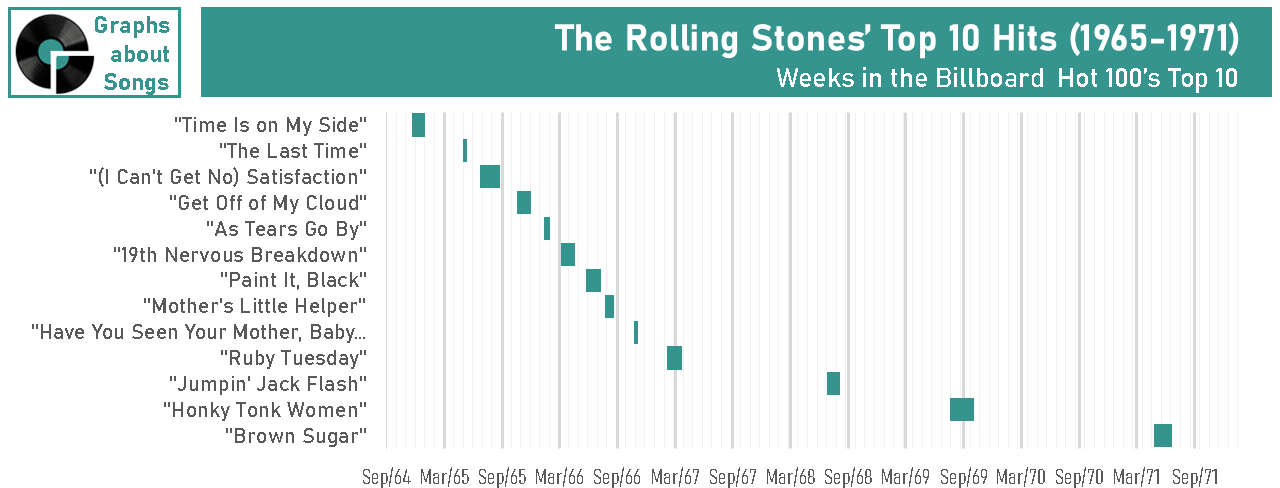 Graphs about Songs

The Rolling Stones' Top 10 Hits (1965-1971)

Weeks in the Billboard Hot 100's Top 10

"Time Is on My Side"
"The Last Time"
"(I Can't Get No) Satisfaction"
"Get Off of My Cloud"
"As Tears Go By"
"19th Nervous Breakdown"
"Paint It, Black"
"Mother's Little Helper"
"Have You Seen Your Mother, Baby...
"Ruby Tuesday"
"Jumpin' Jack Flash"
"Honky Tonk Women"
"Brown Sugar"

Sep/64 Mar/65 Sep/65 Mar/66 Sep/66 Mar/67 Sep/67 Mar/68 Sep/68 Mar/69 Sep/69 Mar/70 Sep/70 Mar/71 Sep/71